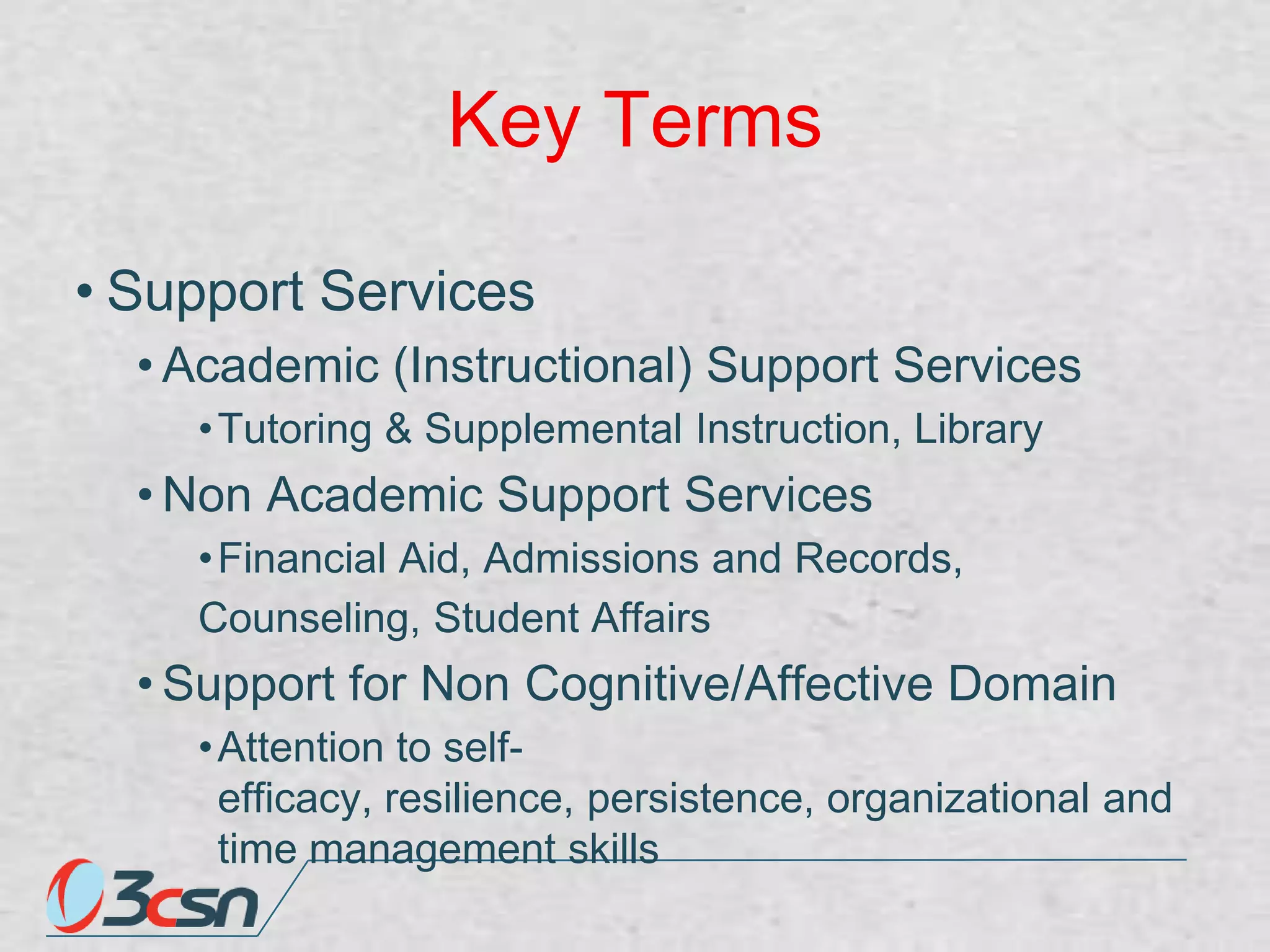 Key Terms

• Support Services
  • Academic (Instructional) Support Services
    • Tutoring & Supplemental Instruction, Library
  • Non Academic Support Services
    • Financial Aid, Admissions and Records, Counseling, Student Affairs
  • Support for Non Cognitive/Affective Domain
    • Attention to self-efficacy, resilience, persistence, organizational and time management skills

3csn